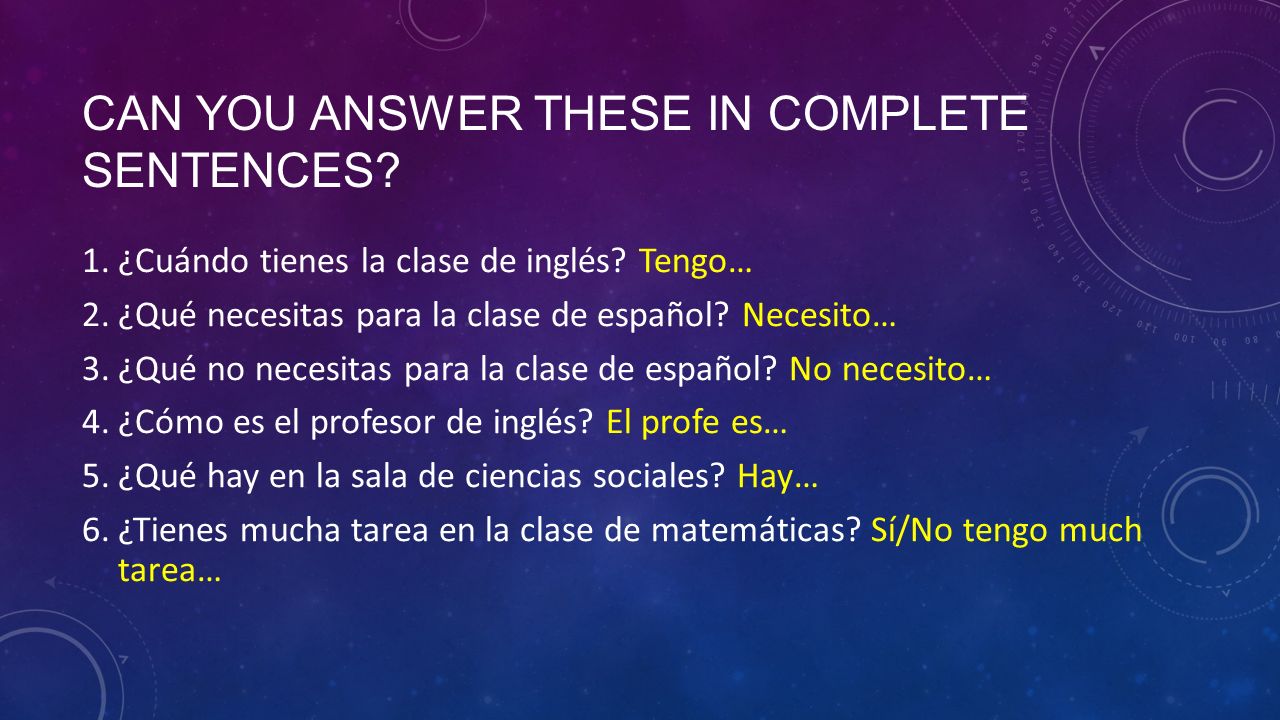 CAN YOU ANSWER THESE IN COMPLETE SENTENCES?

1. ¿Cuándo tienes la clase de inglés? Tengo…
2. ¿Qué necesitas para la clase de español? Necesito…
3. ¿Qué no necesitas para la clase de español? No necesito…
4. ¿Cómo es el profesor de inglés? El profe es…
5. ¿Qué hay en la sala de ciencias sociales? Hay…
6. ¿Tienes mucha tarea en la clase de matemáticas? Sí/No tengo much tarea…